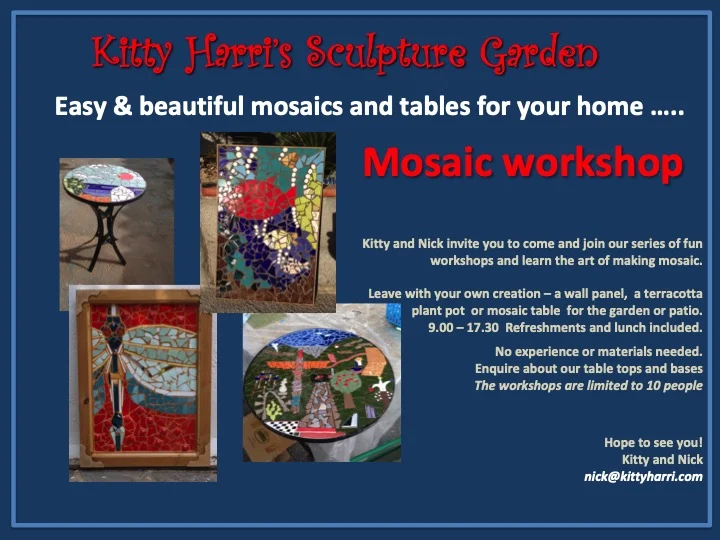 Kitty Harri's Sculpture Garden

Easy & beautiful mosaics and tables for your home …..

Mosaic workshop

Kitty and Nick invite you to come and join our series of fun workshops and learn the art of making mosaic.

Leave with your own creation – a wall panel, a terracotta plant pot or mosaic table for the garden or patio. 9.00 – 17.30 Refreshments and lunch included.

No experience or materials needed. Enquire about our table tops and bases
The workshops are limited to 10 people

Hope to see you!
Kitty and Nick
nick@kittyharri.com